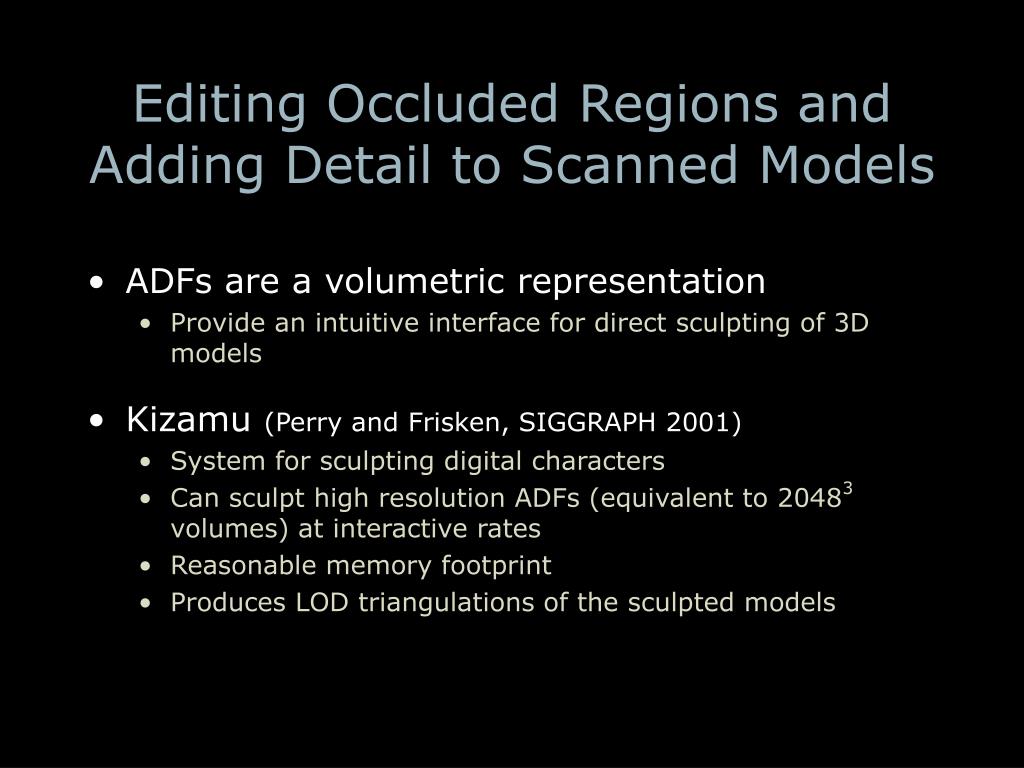 Editing Occluded Regions and Adding Detail to Scanned Models

• ADFs are a volumetric representation
  • Provide an intuitive interface for direct sculpting of 3D models

• Kizamu (Perry and Frisken, SIGGRAPH 2001)
  • System for sculpting digital characters
  • Can sculpt high resolution ADFs (equivalent to $2048^3$ volumes) at interactive rates
  • Reasonable memory footprint
  • Produces LOD triangulations of the sculpted models